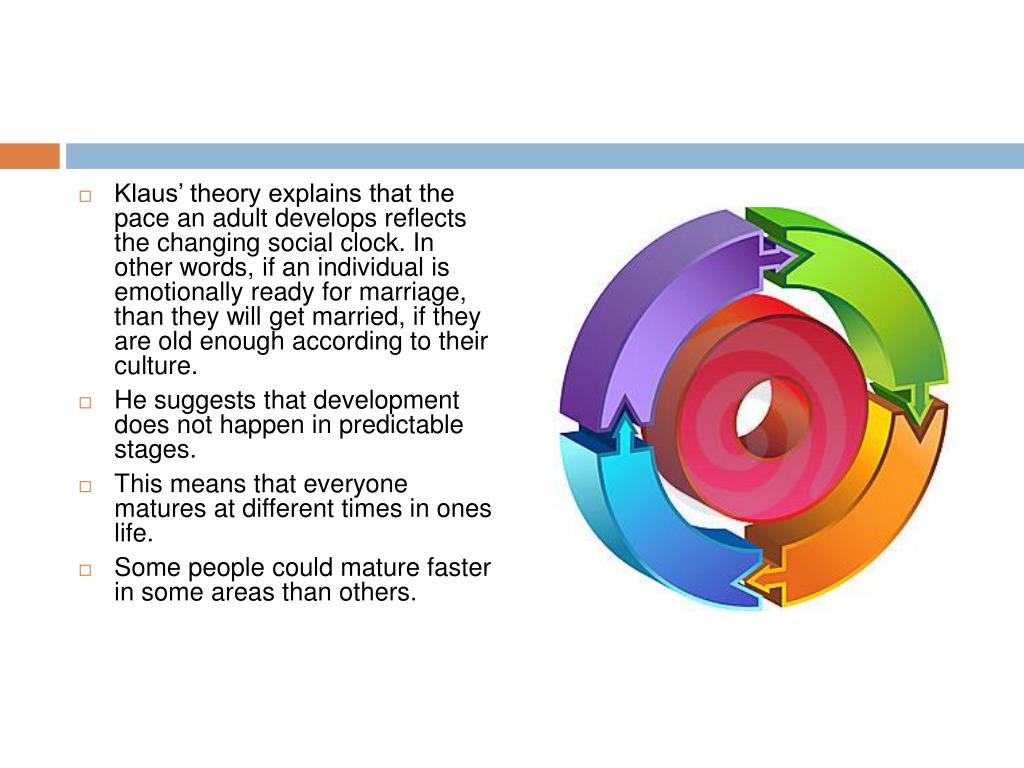 Klaus’ theory explains that the pace an adult develops reflects the changing social clock. In other words, if an individual is emotionally ready for marriage, than they will get married, if they are old enough according to their culture.

He suggests that development does not happen in predictable stages.

This means that everyone matures at different times in ones life.

Some people could mature faster in some areas than others.